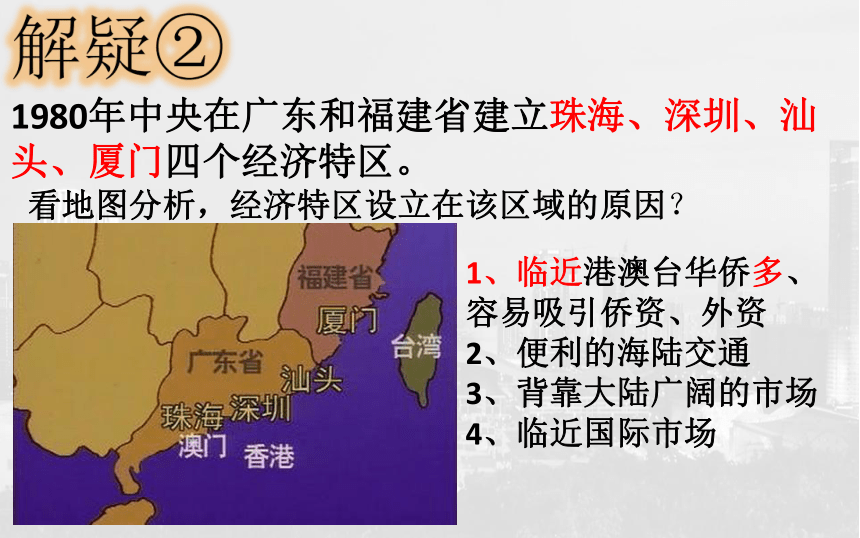 解疑②

1980年中央在广东和福建省建立珠海、深圳、汕头、厦门四个经济特区。

看地图分析，经济特区设立在该区域的原因？

福建省
厦门
台湾
广东省
汕头
珠海
深圳
澳门
香港

1、临近港澳台华侨多、容易吸引侨资、外资
2、便利的海陆交通
3、背靠大陆广阔的市场
4、临近国际市场